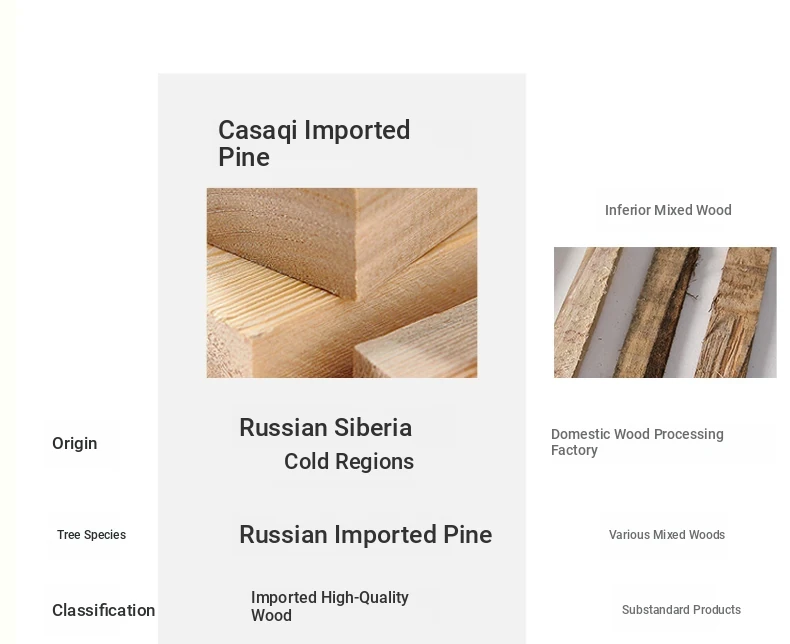 | | Casaqi Imported Pine | Inferior Mixed Wood |
|---|---|---|
| Origin | Russian Siberia Cold Regions | Domestic Wood Processing Factory |
| Tree Species | Russian Imported Pine | Various Mixed Woods |
| Classification | Imported High-Quality Wood | Substandard Products |